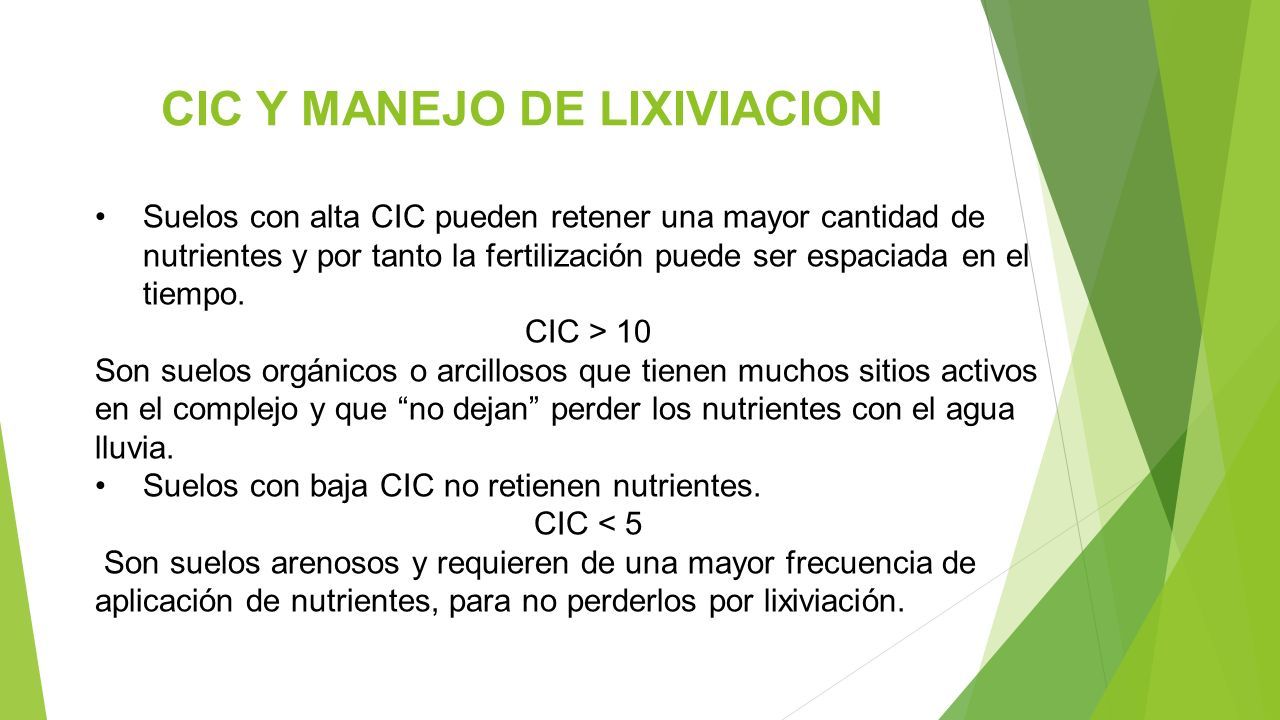 CIC Y MANEJO DE LIXIVIACION

• Suelos con alta CIC pueden retener una mayor cantidad de nutrientes y por tanto la fertilización puede ser espaciada en el tiempo.

CIC > 10

Son suelos orgánicos o arcillosos que tienen muchos sitios activos en el complejo y que “no dejan” perder los nutrientes con el agua lluvia.

• Suelos con baja CIC no retienen nutrientes.

CIC < 5

Son suelos arenosos y requieren de una mayor frecuencia de aplicación de nutrientes, para no perderlos por lixiviación.